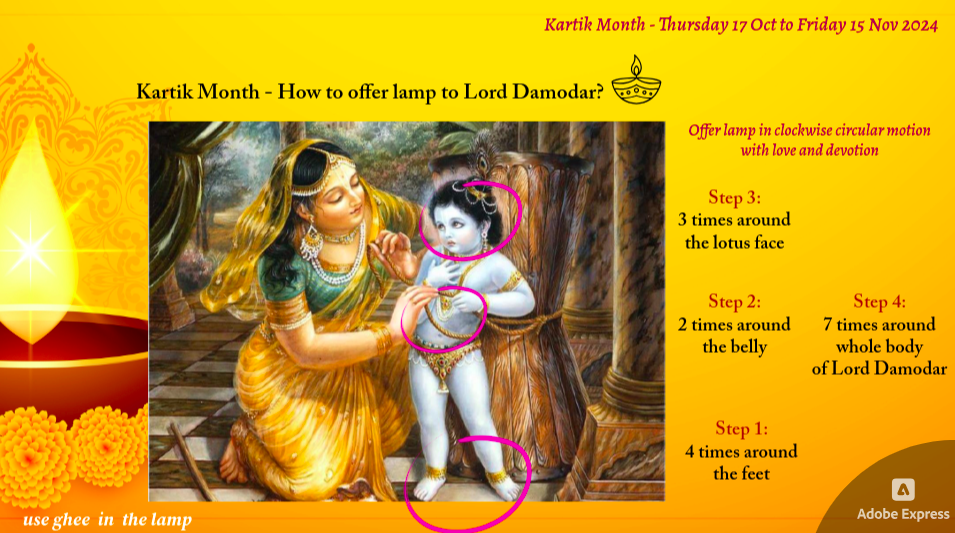 Kartik Month - Thursday 17 Oct to Friday 15 Nov 2024

Kartik Month - How to offer lamp to Lord Damodar?

Offer lamp in clockwise circular motion with love and devotion

Step 3:
3 times around the lotus face

Step 2:
2 times around the belly

Step 4:
7 times around whole body of Lord Damodar

Step 1:
4 times around the feet

use ghee in the lamp

Adobe Express